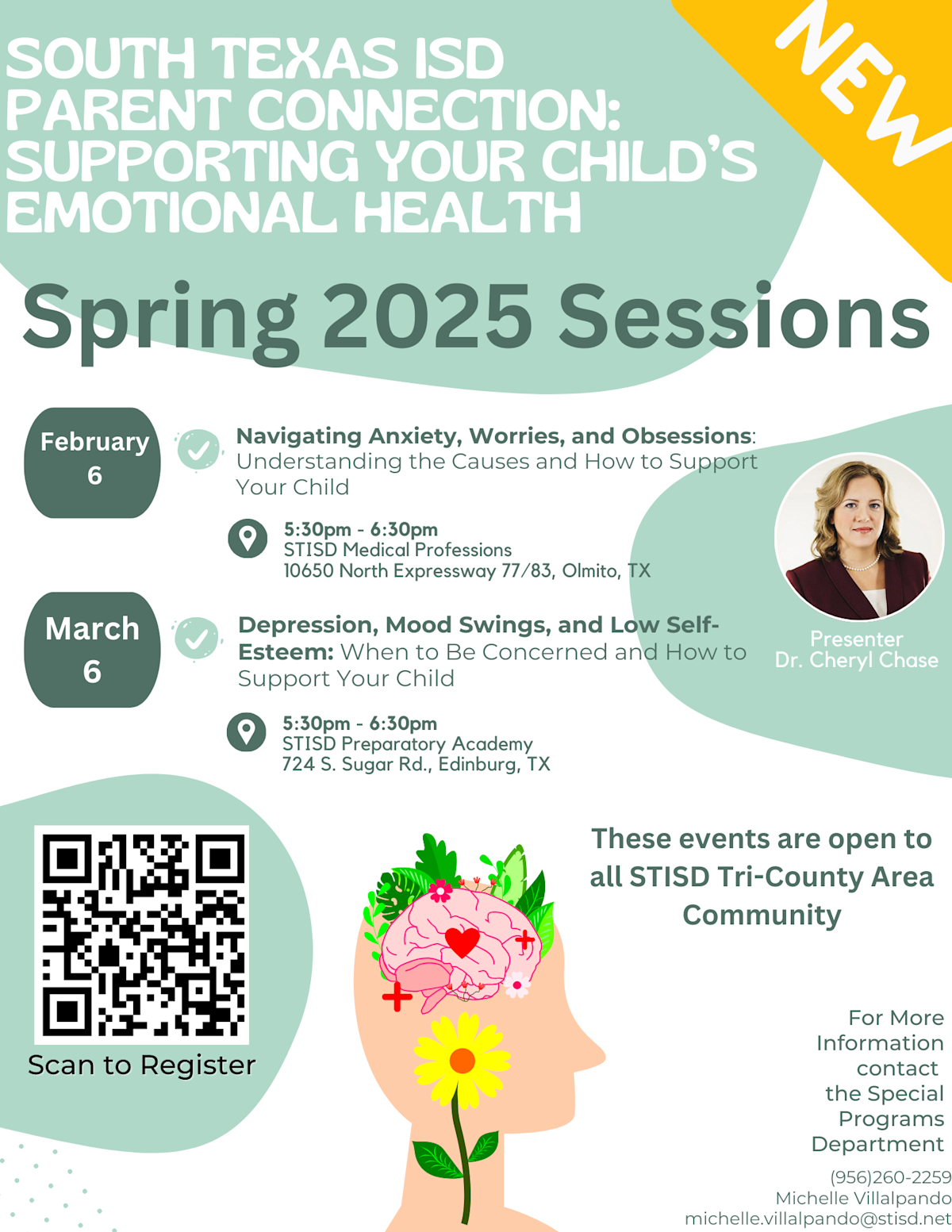 SOUTH TEXAS ISD PARENT CONNECTION: SUPPORTING YOUR CHILD'S EMOTIONAL HEALTH

NEW

Spring 2025 Sessions

February 6

Navigating Anxiety, Worries, and Obsessions: Understanding the Causes and How to Support Your Child

5:30pm - 6:30pm
STISD Medical Professions
10650 North Expressway 77/83, Olmito, TX

March 6

Depression, Mood Swings, and Low Self-Esteem: When to Be Concerned and How to Support Your Child

5:30pm - 6:30pm
STISD Preparatory Academy
724 S. Sugar Rd., Edinburg, TX

Presenter
Dr. Cheryl Chase

Scan to Register

These events are open to all STISD Tri-County Area Community

For More Information contact the Special Programs Department

(956)260-2259
Michelle Villalpando
michelle.villalpando@stisd.net